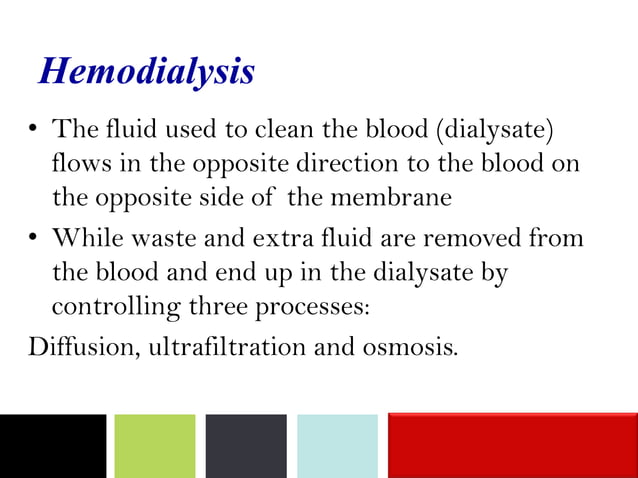 Hemodialysis

• The fluid used to clean the blood (dialysate) flows in the opposite direction to the blood on the opposite side of  the membrane

• While waste and extra fluid are removed from the blood and end up in the dialysate by controlling three processes:

Diffusion, ultrafiltration and osmosis.